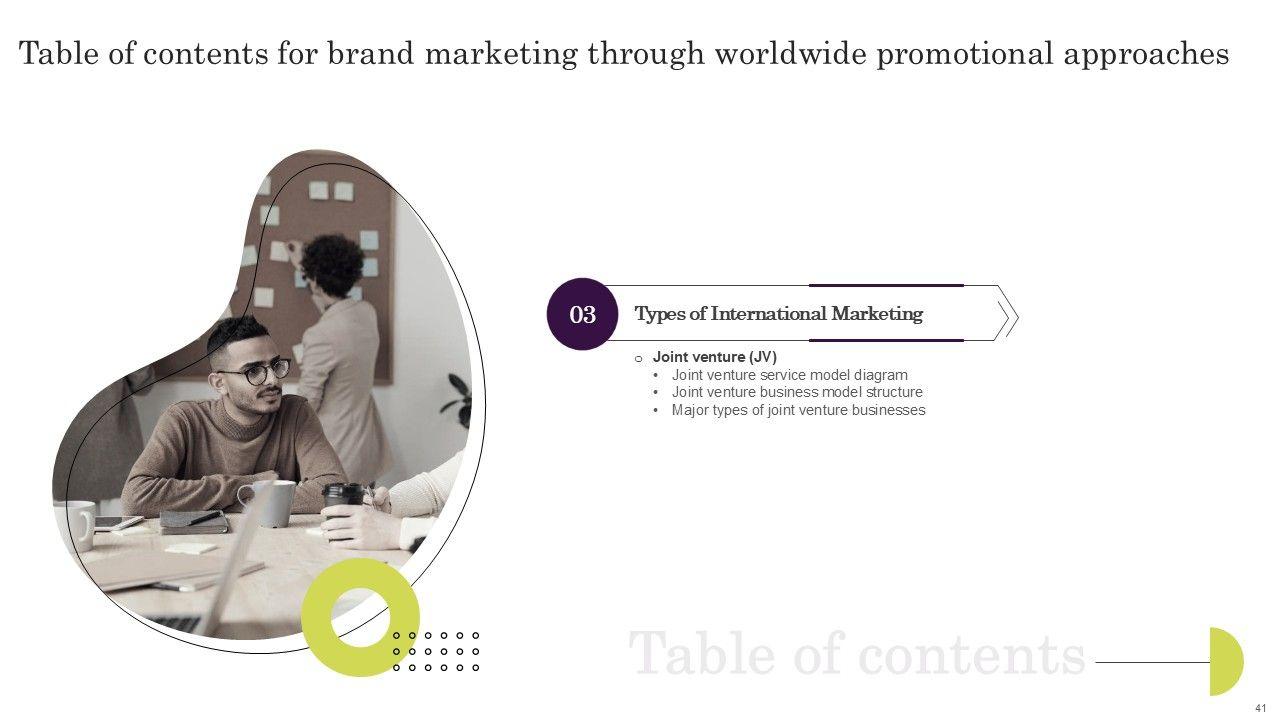 Table of contents for brand marketing through worldwide promotional approaches

03

Types of International Marketing

o Joint venture (JV)
• Joint venture service model diagram
• Joint venture business model structure
• Major types of joint venture businesses

Table of contents

41